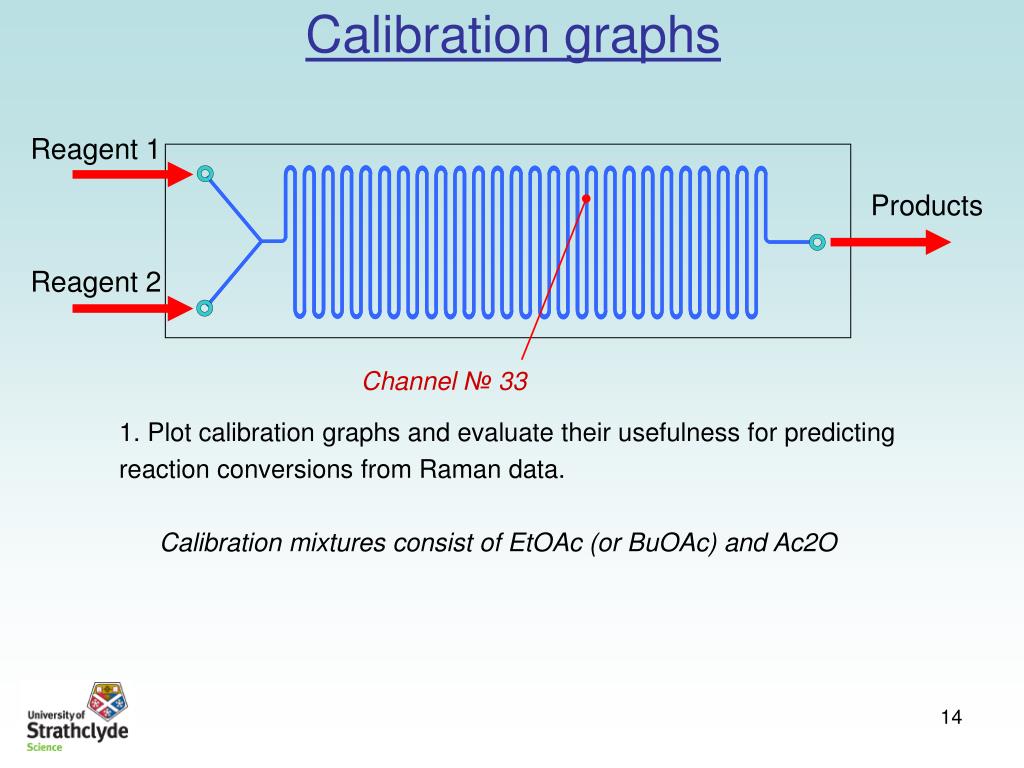 Calibration graphs

Reagent 1

Reagent 2

Products

Channel № 33

1. Plot calibration graphs and evaluate their usefulness for predicting reaction conversions from Raman data.

Calibration mixtures consist of EtOAc (or BuOAc) and Ac2O

University of Strathclyde Science

14